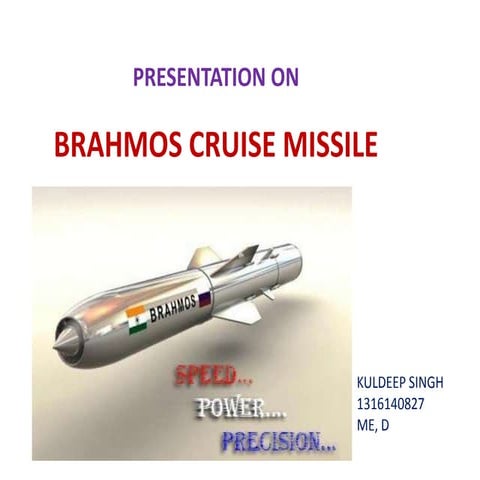 PRESENTATION ON

BRAHMOS CRUISE MISSILE

BRAHMOS

SPEED...

POWER....

PRECISION...

KULDEEP SINGH
1316140827
ME, D